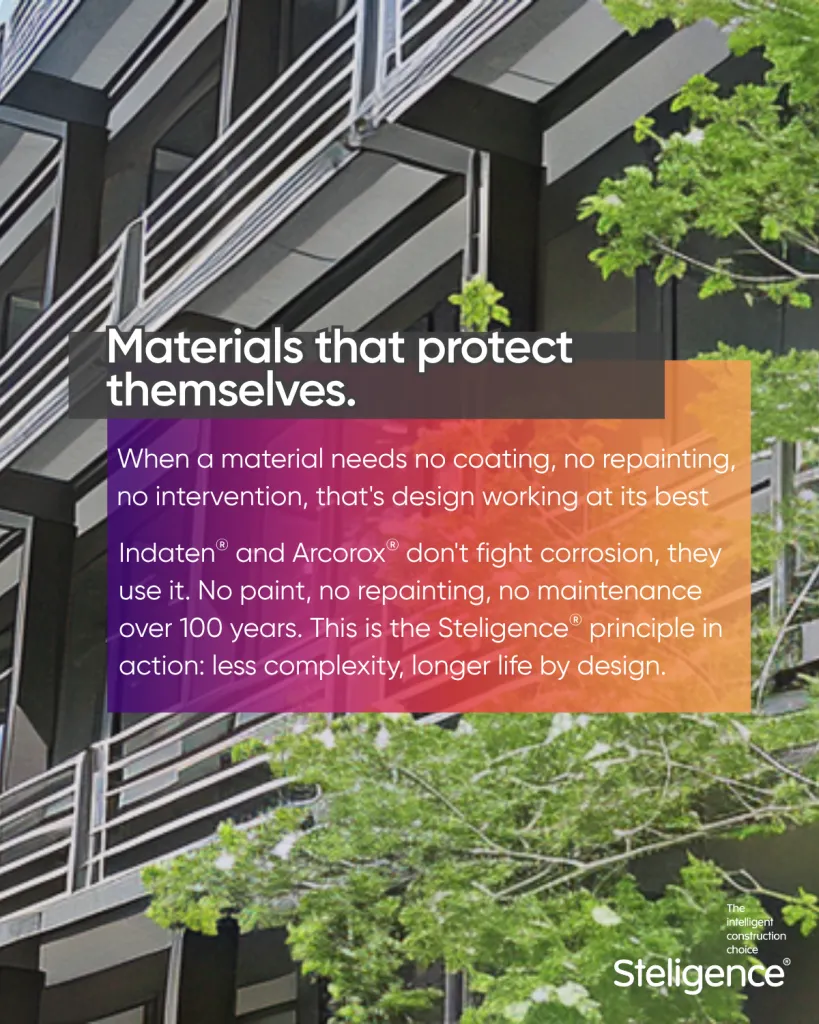 Materials that protect themselves.

When a material needs no coating, no repainting, no intervention, that's design working at its best

Indaten® and Arcorox® don't fight corrosion, they use it. No paint, no repainting, no maintenance over 100 years. This is the Steligence® principle in action: less complexity, longer life by design.

The intelligent construction choice
Steligence®